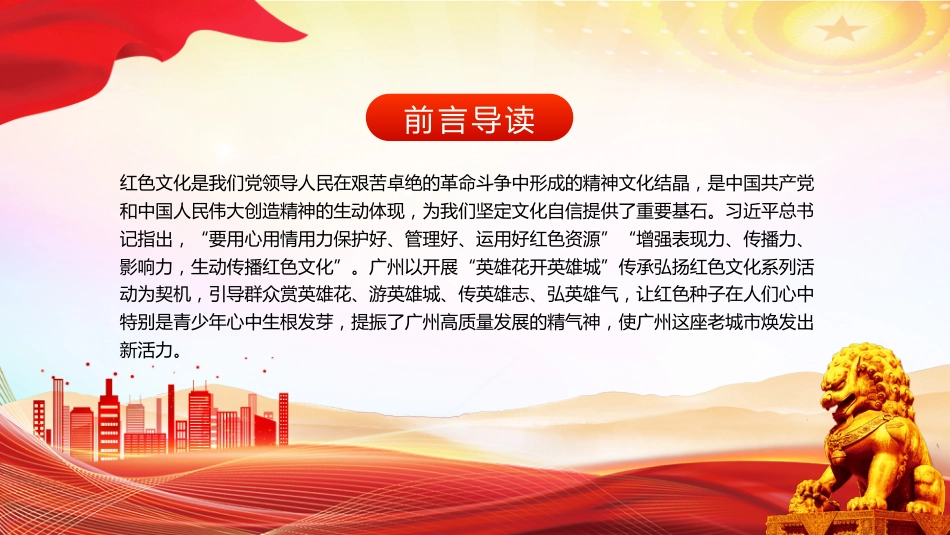 前言导读

红色文化是我们党领导人民在艰苦卓绝的革命斗争中形成的精神文化结晶，是中国共产党和中国人民伟大创造精神的生动体现，为我们坚定文化自信提供了重要基石。习近平总书记指出，“要用心用情用力保护好、管理好、运用好红色资源”“增强表现力、传播力、影响力，生动传播红色文化”。广州以开展“英雄花开英雄城”传承弘扬红色文化系列活动为契机，引导群众赏英雄花、游英雄城、传英雄志、弘英雄气，让红色种子在人们心中特别是青少年心中生根发芽，提振了广州高质量发展的精气神，使广州这座老城市焕发出新活力。